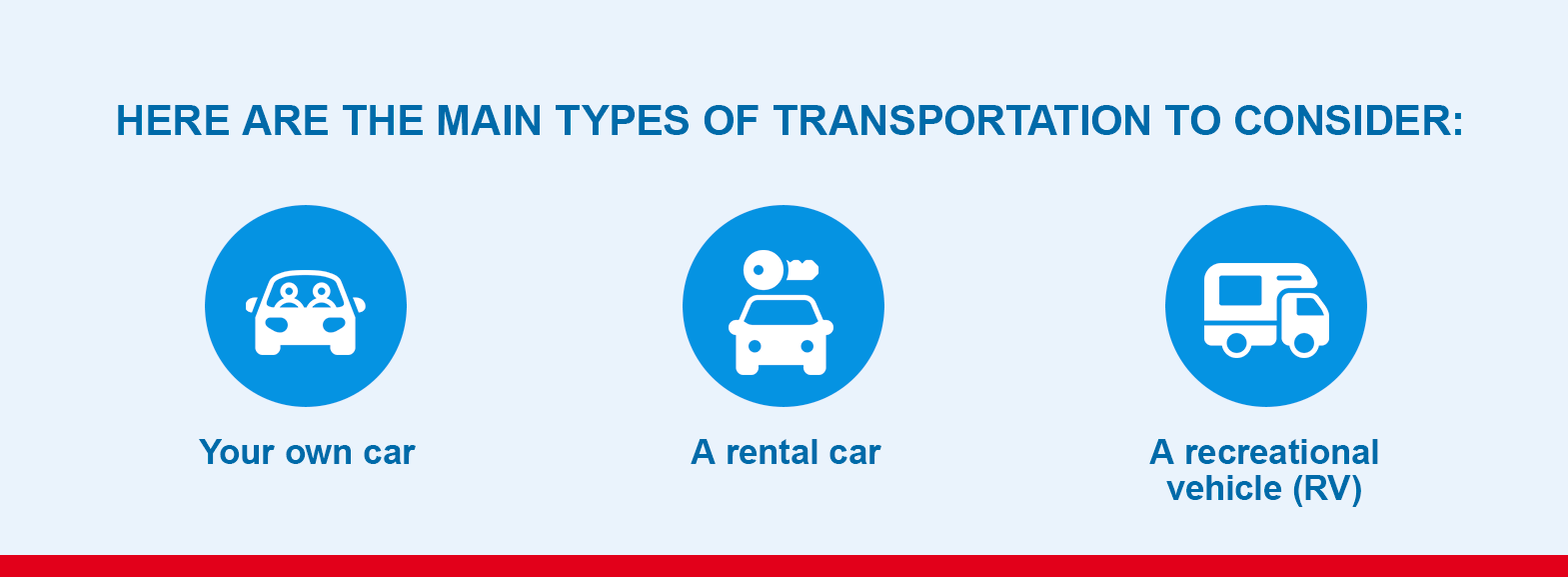 HERE ARE THE MAIN TYPES OF TRANSPORTATION TO CONSIDER:

Your own car

A rental car

A recreational vehicle (RV)